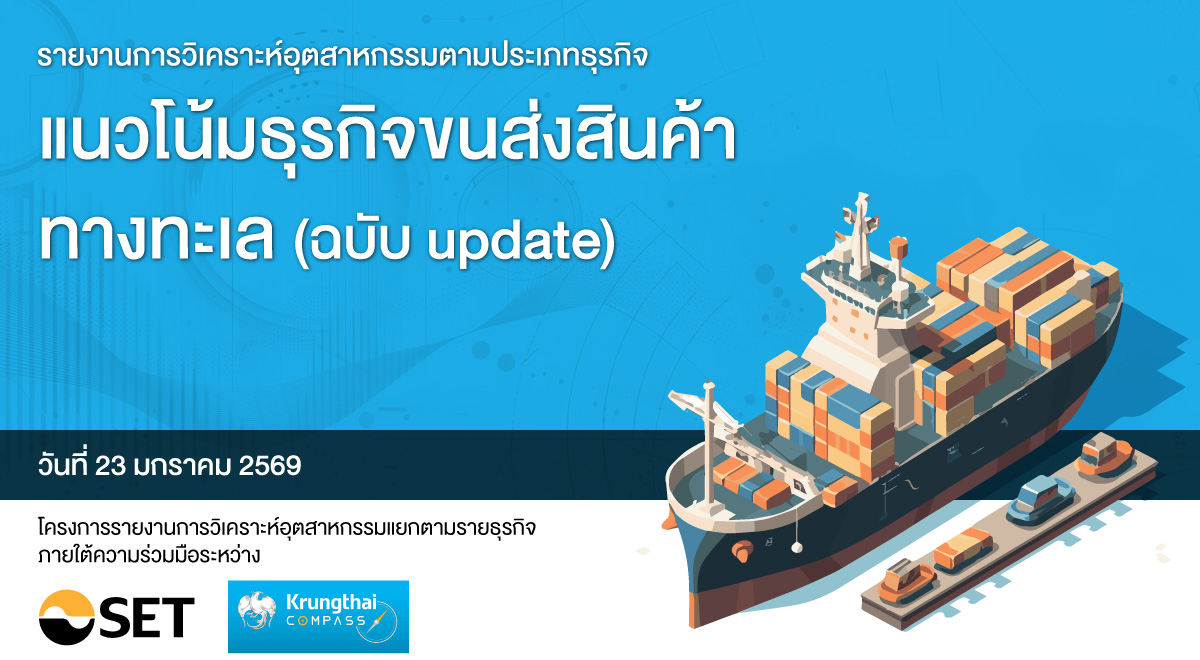 รายงานการวิเคราะห์อุตสาหกรรมตามประเภทธุรกิจ

แนวโน้มธุรกิจขนส่งสินค้าทางทะเล (ฉบับ update)

วันที่ 23 มกราคม 2569

โครงการรายงานการวิเคราะห์อุตสาหกรรมแยกตามรายธุรกิจ ภายใต้ความร่วมมือระหว่าง

SET

Krungthai COMPASS